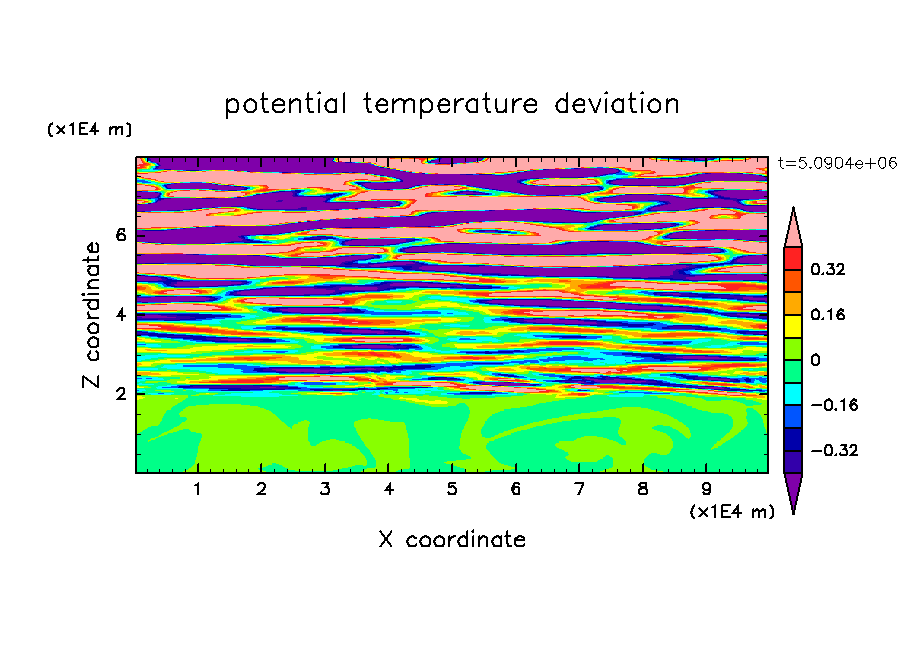 potential temperature deviation

(x1E4 m)

t=5.0904e+06

Z coordinate

6
4
2

0.32
0.16
0
−0.16
−0.32

1 2 3 4 5 6 7 8 9

(x1E4 m)

X coordinate